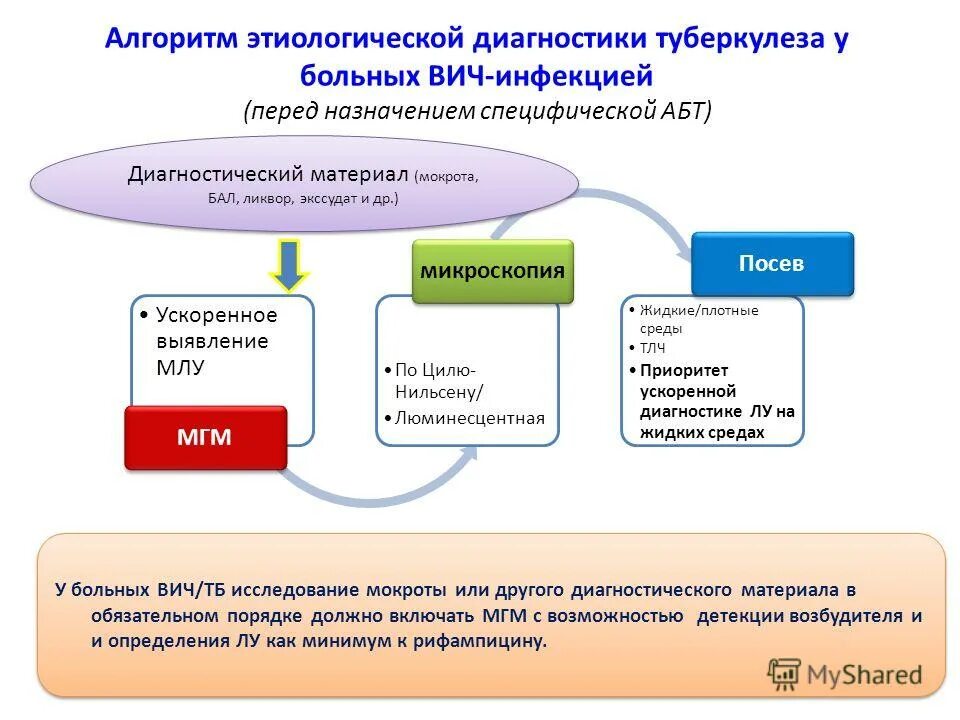 Алгоритм этиологической диагностики туберкулеза у больных ВИЧ-инфекцией
(перед назначением специфической АБТ)

Диагностический материал (мокрота, БАЛ, ликвор, экссудат и др.)

• Ускоренное выявление МЛУ

МГМ

микроскопия

• По Цилю-Нильсену/
• Люминесцентная

Посев

• Жидкие/плотные среды
• ТЛЧ
• Приоритет ускоренной диагностике ЛУ на жидких средах

У больных ВИЧ/ТБ исследование мокроты или другого диагностического материала в обязательном порядке должно включать МГМ с возможностью детекции возбудителя и и определения ЛУ как минимум к рифампицину.

MyShared